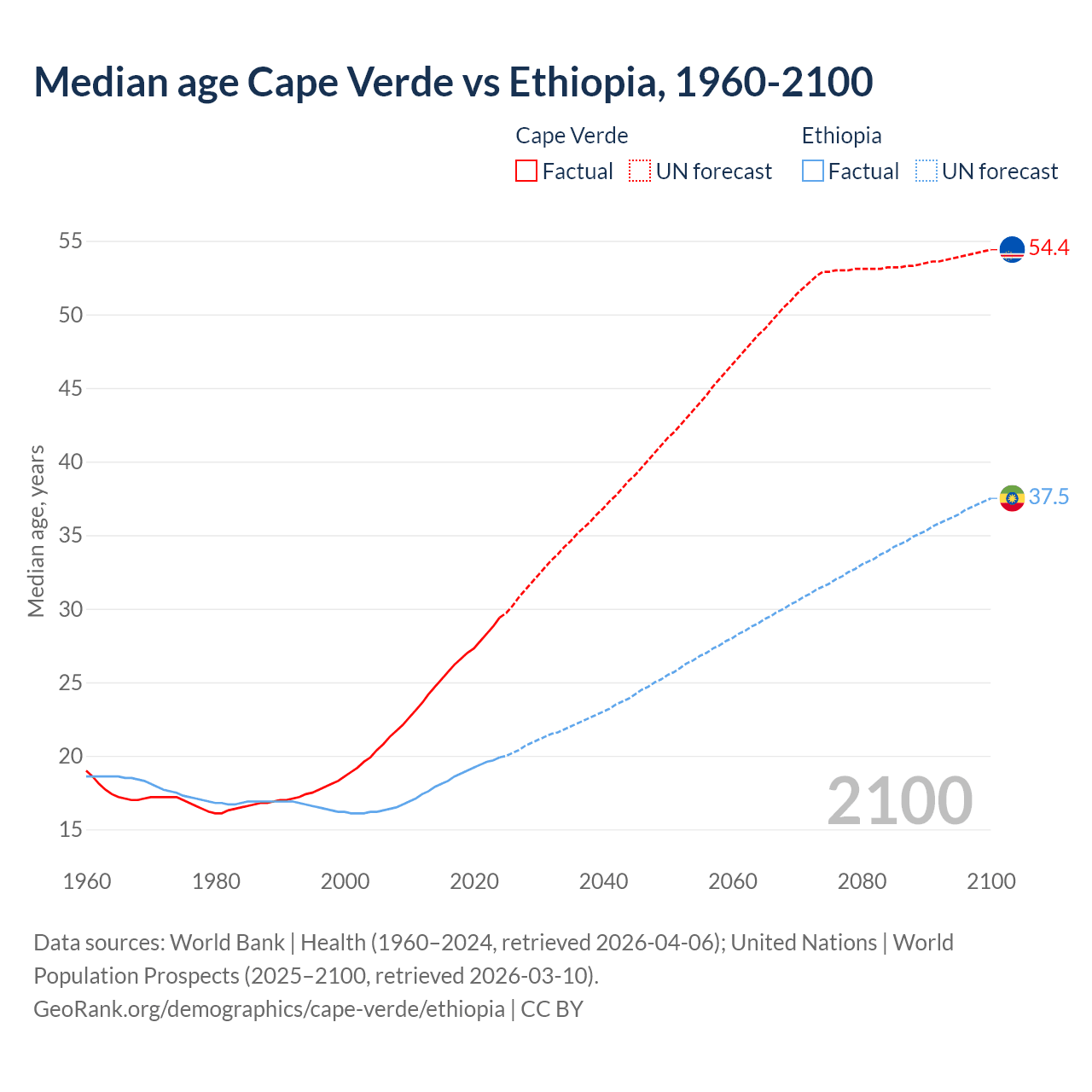 Median age Cape Verde vs Ethiopia, 1960-2100

Cape Verde
Factual
UN forecast

Ethiopia
Factual
UN forecast

Median age, years

55
50
45
40
35
30
25
20
15

54.4
37.5

2100

1960
1980
2000
2020
2040
2060
2080
2100

Data sources: World Bank | Health (1960–2024, retrieved 2026-04-06); United Nations | World Population Prospects (2025–2100, retrieved 2026-03-10).
GeoRank.org/demographics/cape-verde/ethiopia | CC BY